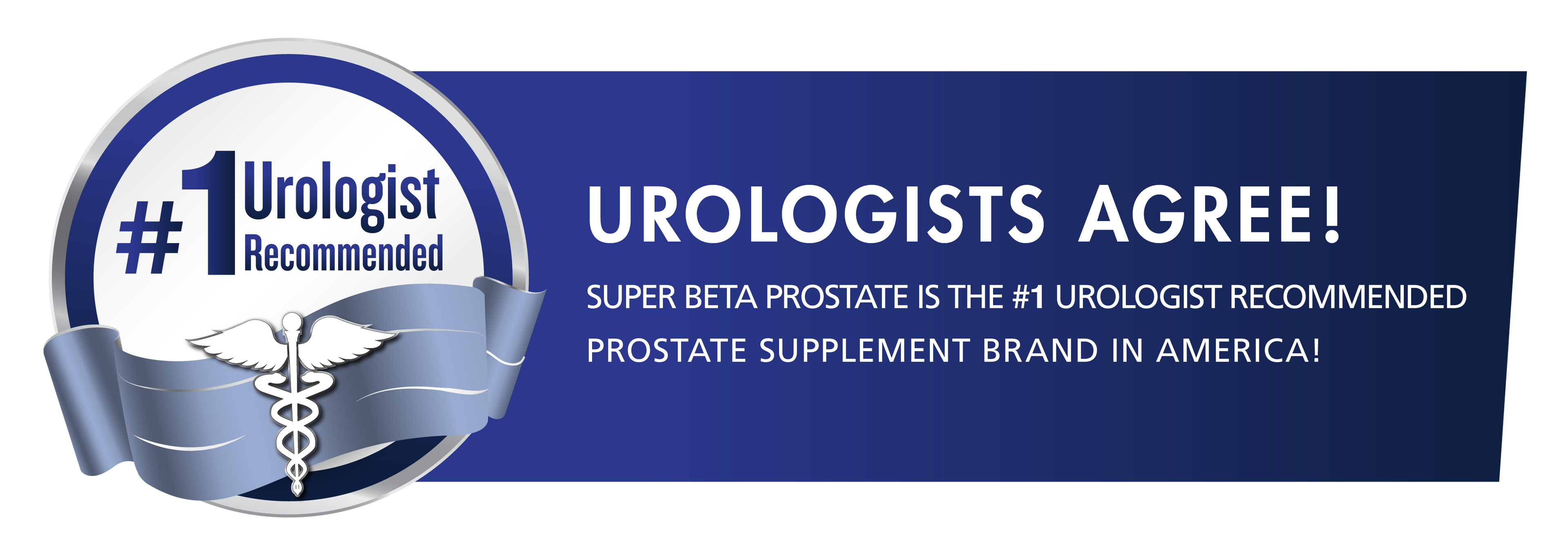 #1 Urologist Recommended

UROLOGISTS AGREE!

SUPER BETA PROSTATE IS THE #1 UROLOGIST RECOMMENDED PROSTATE SUPPLEMENT BRAND IN AMERICA!